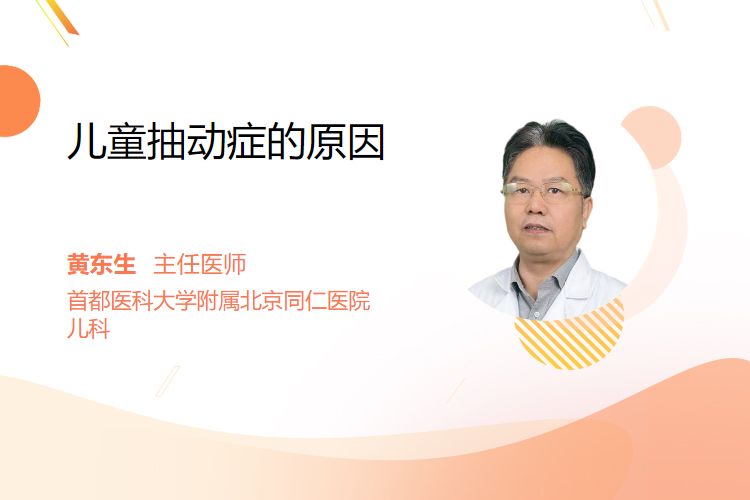 儿童抽动症的原因

黄东生 主任医师
首都医科大学附属北京同仁医院
儿科